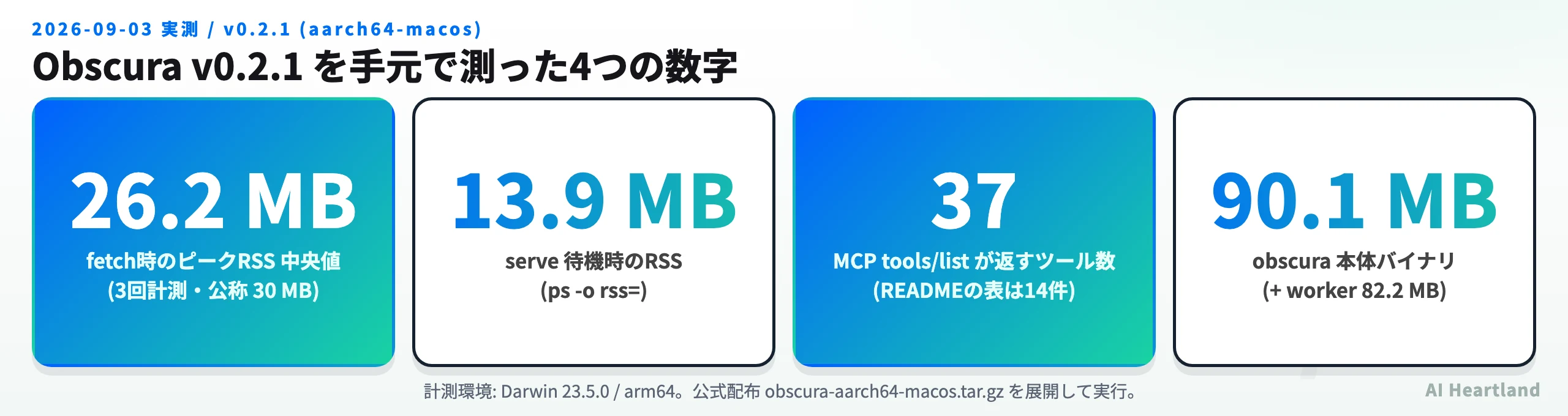 2026-09-03 実測 / v0.2.1 (aarch64-macos)

Obscura v0.2.1 を手元で測った4つの数字

26.2 MB
fetch時のピークRSS 中央値
(3回計測・公称 30 MB)

13.9 MB
serve 待機時のRSS
(ps -o rss=)

37
MCP tools/list が返すツール数
(READMEの表は14件)

90.1 MB
obscura 本体バイナリ
(+ worker 82.2 MB)

計測環境: Darwin 23.5.0 / arm64。公式配布 obscura-aarch64-macos.tar.gz を展開して実行。

AI Heartland